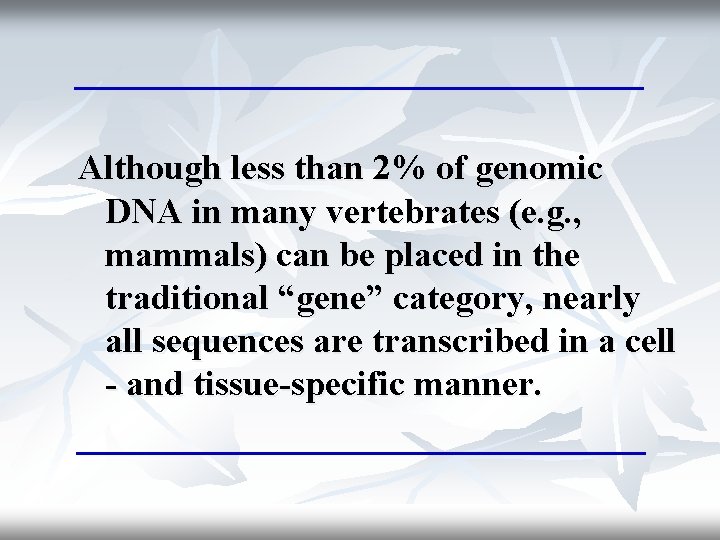 Although less than 2% of genomic DNA in many vertebrates (e.g., mammals) can be placed in the traditional “gene” category, nearly all sequences are transcribed in a cell - and tissue-specific manner.